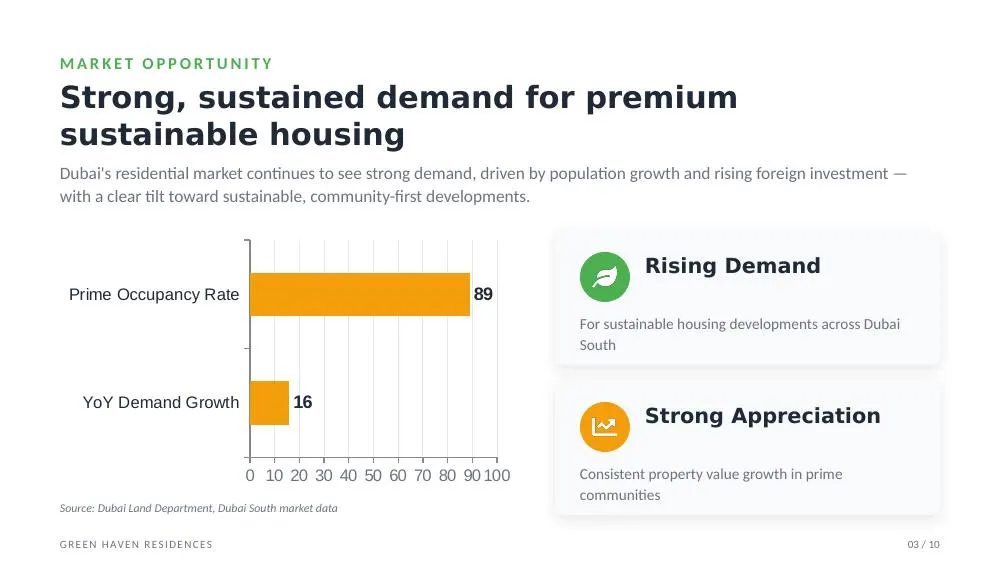 MARKET OPPORTUNITY

Strong, sustained demand for premium sustainable housing

Dubai's residential market continues to see strong demand, driven by population growth and rising foreign investment — with a clear tilt toward sustainable, community-first developments.

Prime Occupancy Rate
89
YoY Demand Growth
16
0 10 20 30 40 50 60 70 80 90 100

Source: Dubai Land Department, Dubai South market data

Rising Demand

For sustainable housing developments across Dubai South

Strong Appreciation

Consistent property value growth in prime communities

GREEN HAVEN RESIDENCES

03 / 10